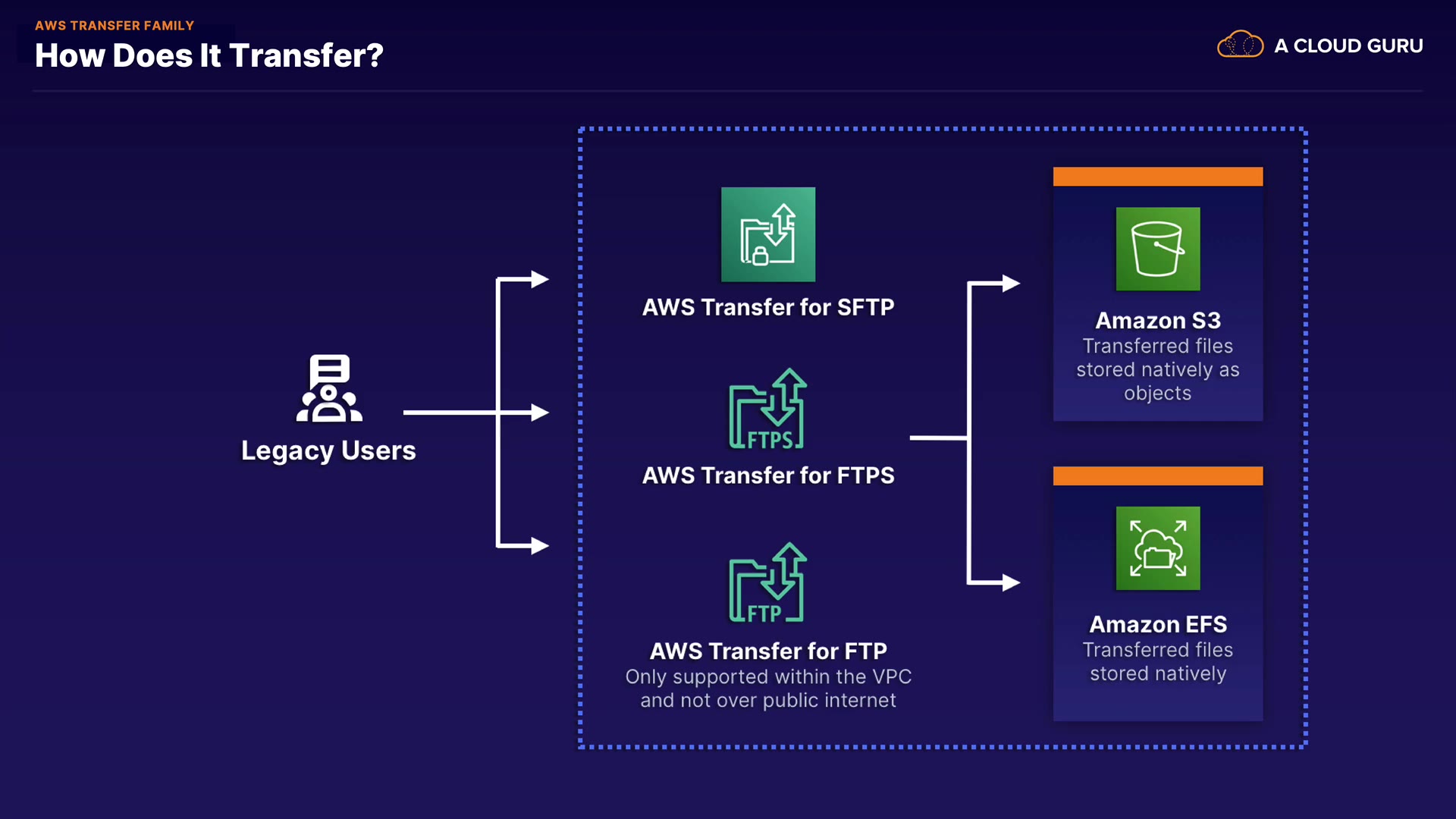 AWS TRANSFER FAMILY
How Does It Transfer?

A CLOUD GURU

Legacy Users

AWS Transfer for SFTP

FTPS
AWS Transfer for FTPS

FTP
AWS Transfer for FTP
Only supported within the VPC and not over public internet

Amazon S3
Transferred files stored natively as objects

Amazon EFS
Transferred files stored natively